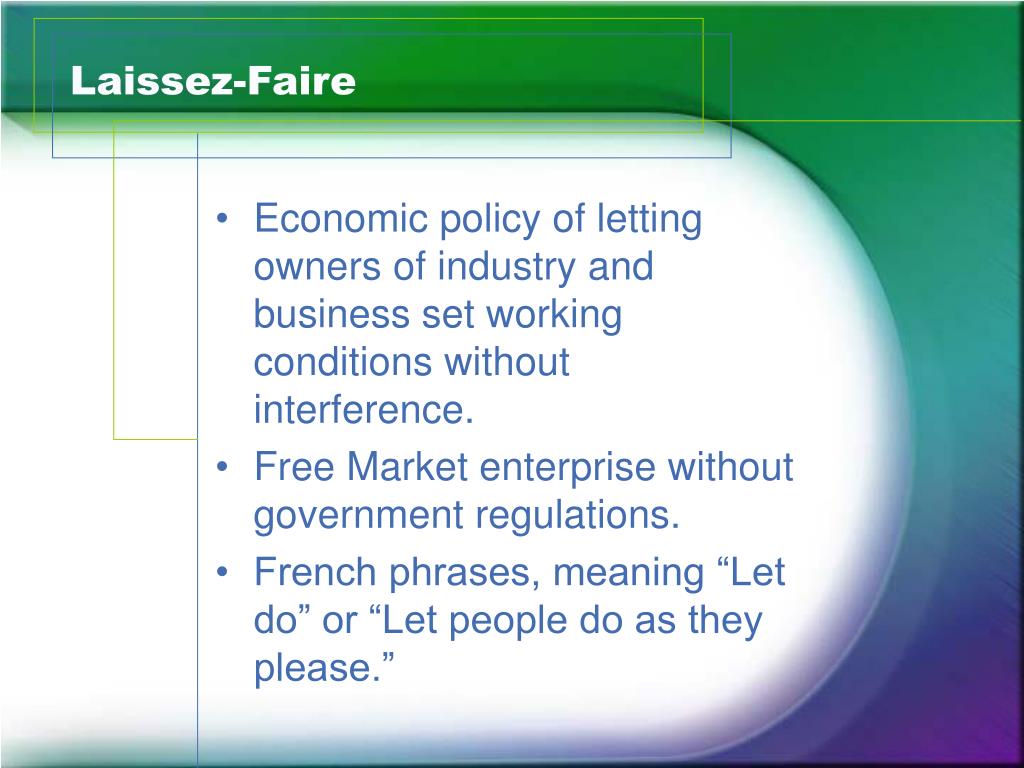 Laissez-Faire

• Economic policy of letting owners of industry and business set working conditions without interference.
• Free Market enterprise without government regulations.
• French phrases, meaning “Let do” or “Let people do as they please.”